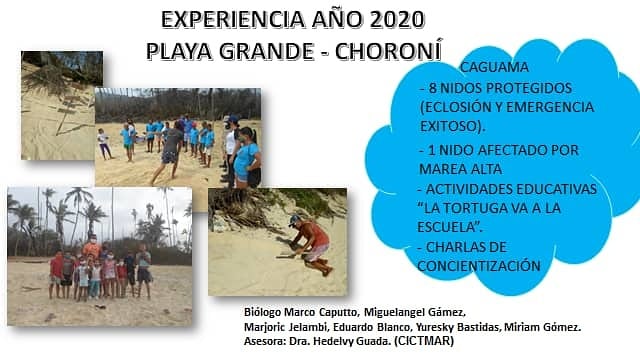 EXPERIENCIA AÑO 2020
PLAYA GRANDE - CHORONÍ

CAGUAMA
- 8 NIDOS PROTEGIDOS (ECLOSIÓN Y EMERGENCIA EXITOSO).
- 1 NIDO AFECTADO POR MAREA ALTA
- ACTIVIDADES EDUCATIVAS "LA TORTUGA VA A LA ESCUELA".
- CHARLAS DE CONCIENTIZACIÓN

Biólogo Marco Caputto, Miguelangel Gámez, Marjoric Jelambi, Eduardo Blanco, Yuresky Bastidas, Miriam Gómez.
Asesora: Dra. Hedelvy Guada. (CICTMAR)